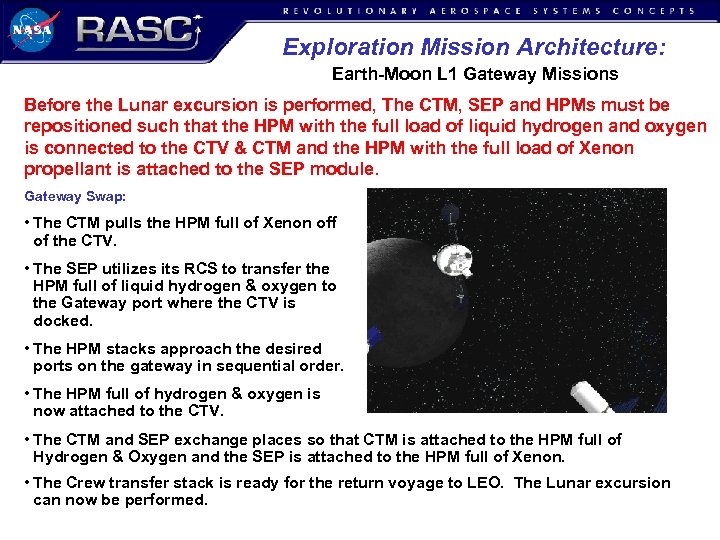 NASA RASC

REVOLUTIONARY AEROSPACE SYSTEMS CONCEPTS

Exploration Mission Architecture:

Earth-Moon L1 Gateway Missions

Before the Lunar excursion is performed, The CTM, SEP and HPMs must be repositioned such that the HPM with the full load of liquid hydrogen and oxygen is connected to the CTV & CTM and the HPM with the full load of Xenon propellant is attached to the SEP module.

Gateway Swap:

• The CTM pulls the HPM full of Xenon off of the CTV.

• The SEP utilizes its RCS to transfer the HPM full of liquid hydrogen & oxygen to the Gateway port where the CTV is docked.

• The HPM stacks approach the desired ports on the gateway in sequential order.

• The HPM full of hydrogen & oxygen is now attached to the CTV.

• The CTM and SEP exchange places so that CTM is attached to the HPM full of Hydrogen & Oxygen and the SEP is attached to the HPM full of Xenon.

• The Crew transfer stack is ready for the return voyage to LEO. The Lunar excursion can now be performed.